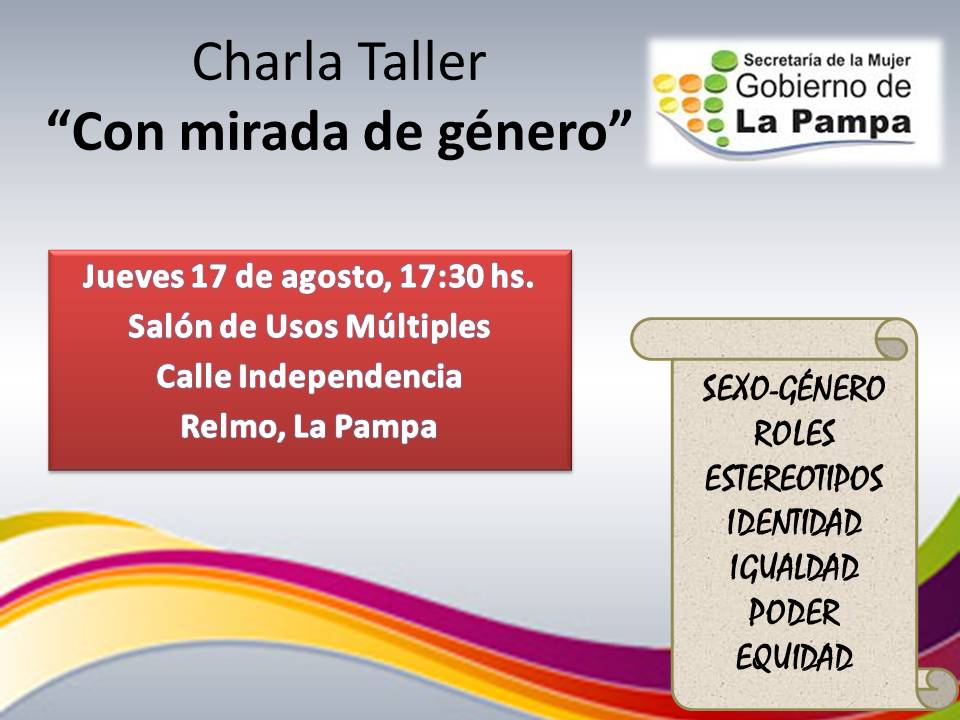 Charla Taller
“Con mirada de género”

Secretaría de la Mujer
Gobierno de
La Pampa

Jueves 17 de agosto, 17:30 hs.
Salón de Usos Múltiples
Calle Independencia
Relmo, La Pampa

SEXO-GÉNERO
ROLES
ESTEREOTIPOS
IDENTIDAD
IGUALDAD
PODER
EQUIDAD